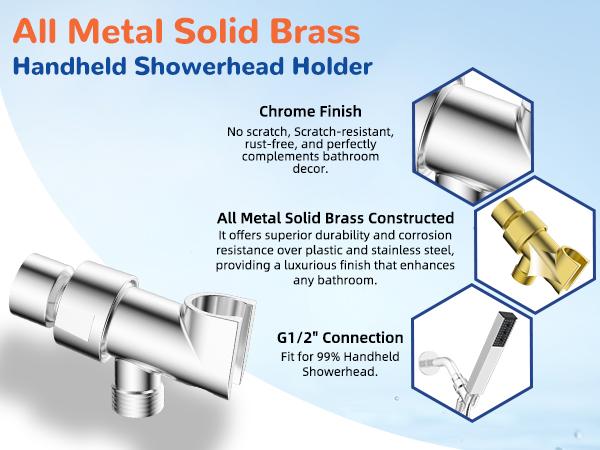 All Metal Solid Brass
Handheld Showerhead Holder

Chrome Finish
No scratch, Scratch-resistant, rust-free, and perfectly complements bathroom decor.

All Metal Solid Brass Constructed
It offers superior durability and corrosion resistance over plastic and stainless steel, providing a luxurious finish that enhances any bathroom.

G1/2" Connection
Fit for 99% Handheld Showerhead.